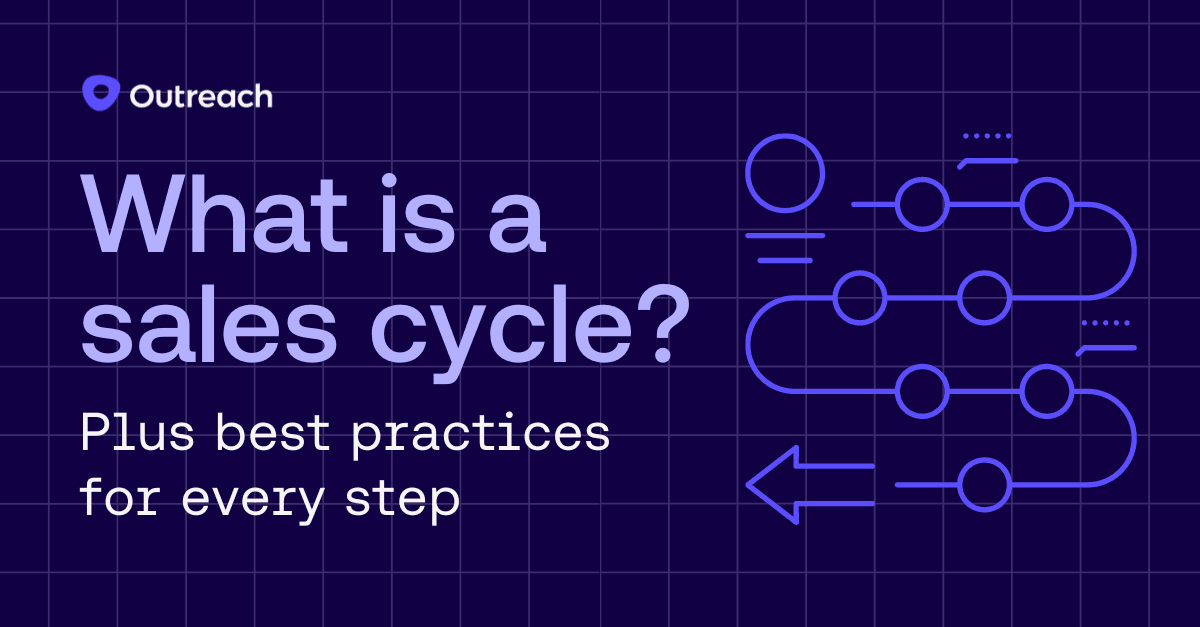 Outreach

What is a sales cycle?

Plus best practices for every step